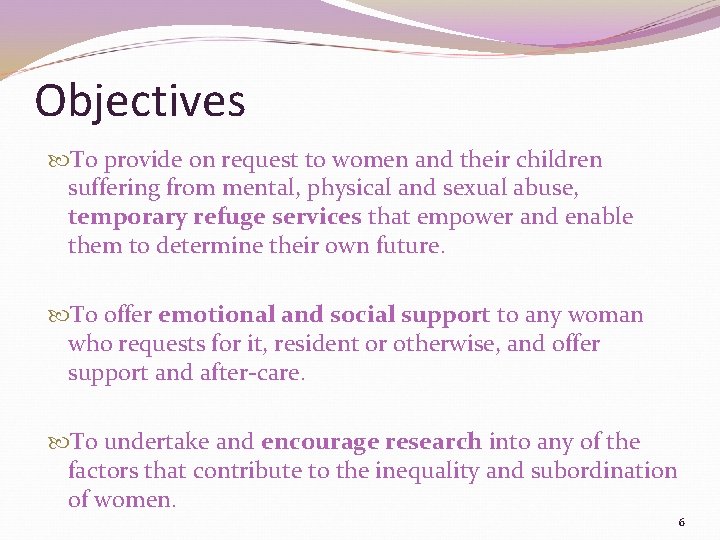 Objectives

To provide on request to women and their children suffering from mental, physical and sexual abuse, temporary refuge services that empower and enable them to determine their own future.

To offer emotional and social support to any woman who requests for it, resident or otherwise, and offer support and after-care.

To undertake and encourage research into any of the factors that contribute to the inequality and subordination of women.

6